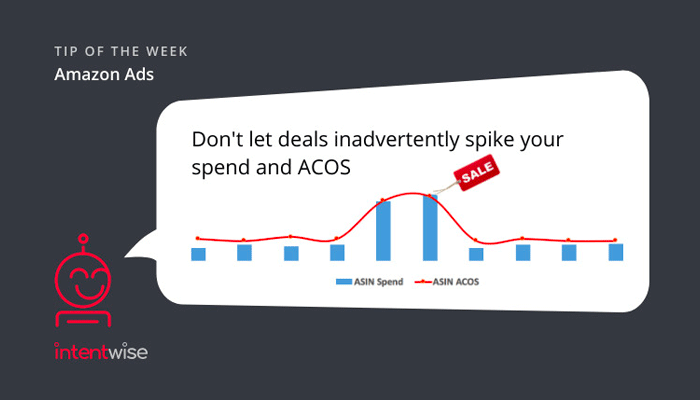 TIP OF THE WEEK
Amazon Ads

Don't let deals inadvertently spike your spend and ACOS

SALE

ASIN Spend ASIN ACOS

intentwise